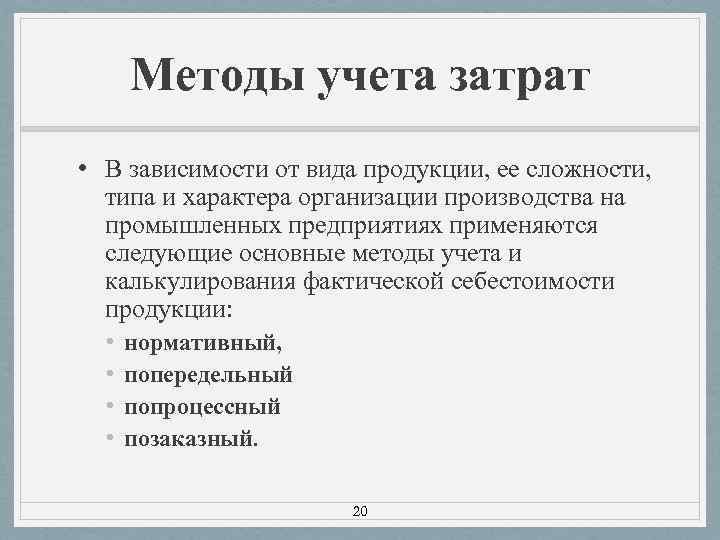 Методы учета затрат

• В зависимости от вида продукции, ее сложности, типа и характера организации производства на промышленных предприятиях применяются следующие основные методы учета и калькулирования фактической себестоимости продукции:
  • нормативный,
  • попередельный
  • попроцессный
  • позаказный.

20